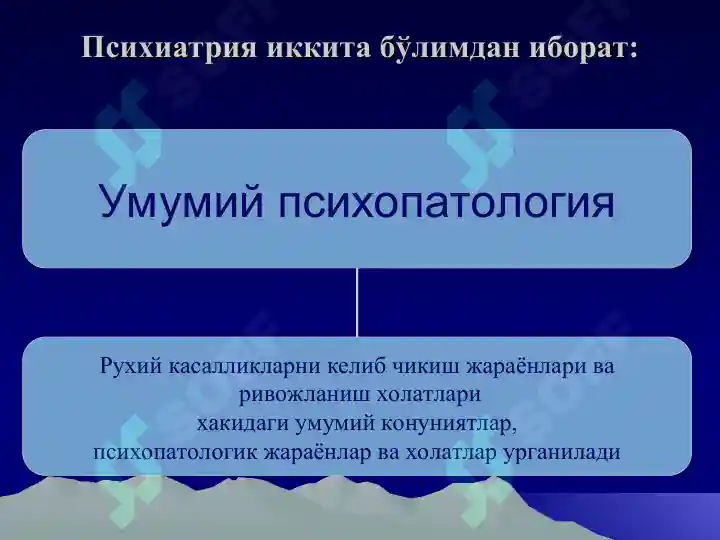 Психиатрия иккита бўлимдан иборат:

Умумий психопатология

Рухий касалликларни келиб чикиш жараёнлари ва ривожланиш холатлари хакидаги умумий конуниятлар, психопатологик жараёнлар ва холатлар урганилади